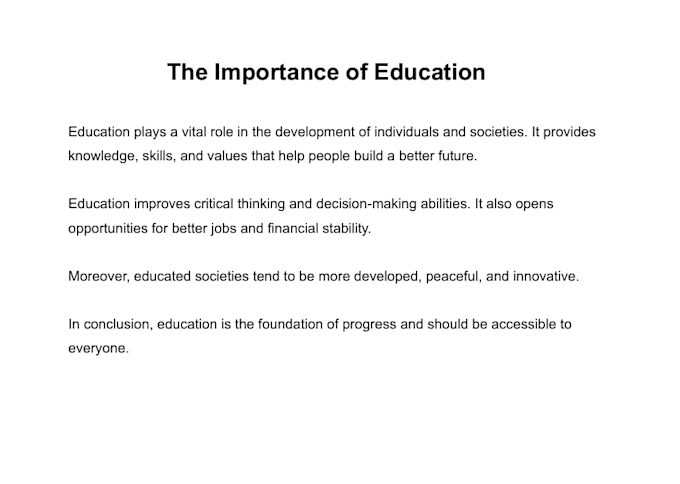 The Importance of Education

Education plays a vital role in the development of individuals and societies. It provides knowledge, skills, and values that help people build a better future.

Education improves critical thinking and decision-making abilities. It also opens opportunities for better jobs and financial stability.

Moreover, educated societies tend to be more developed, peaceful, and innovative.

In conclusion, education is the foundation of progress and should be accessible to everyone.